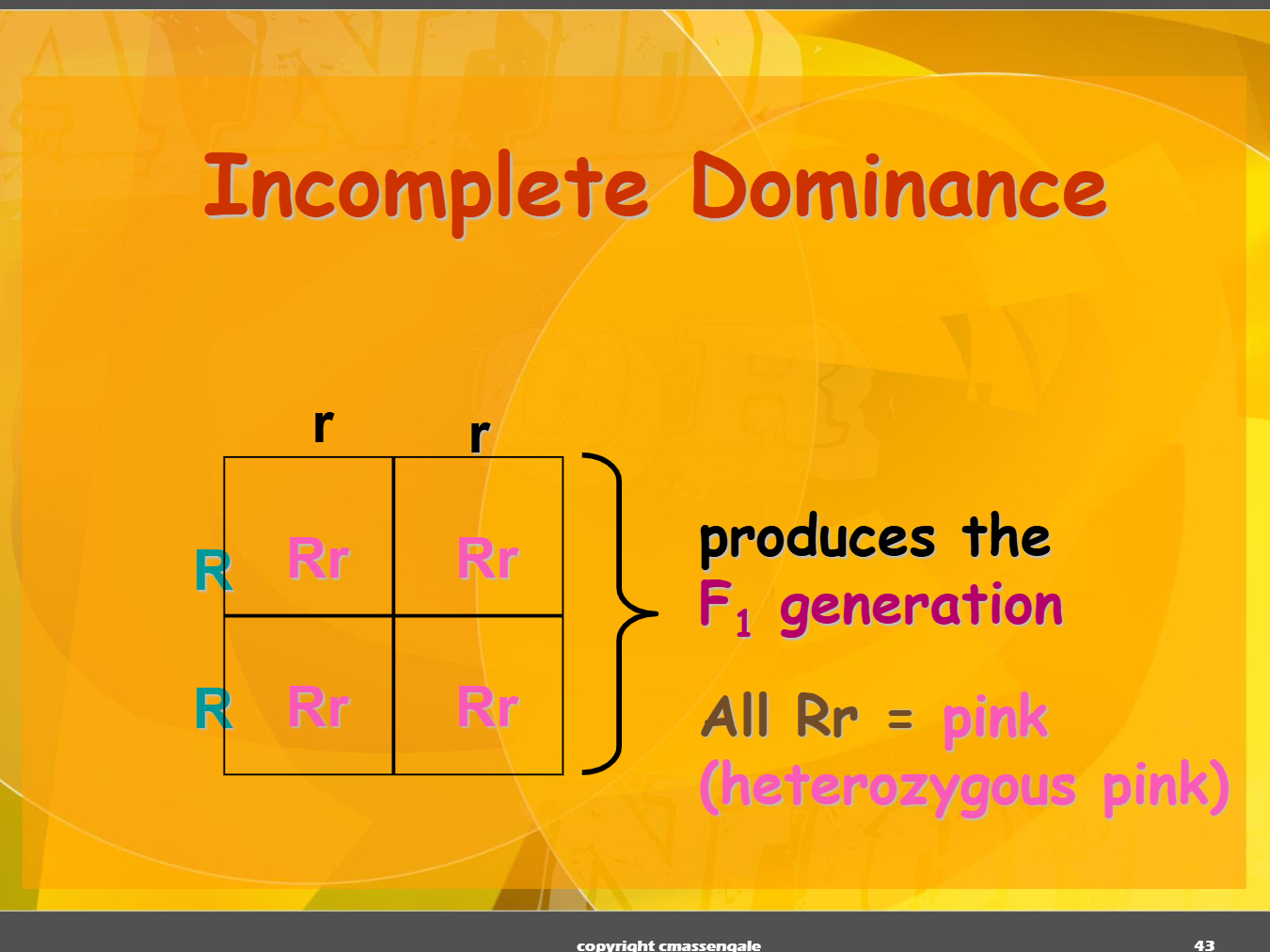 Incomplete Dominance

|   | r | r |
|---|---|---|
| R | Rr | Rr |
| R | Rr | Rr |

produces the $F_1$ generation

All Rr = pink (heterozygous pink)

copyright cmassengale

43